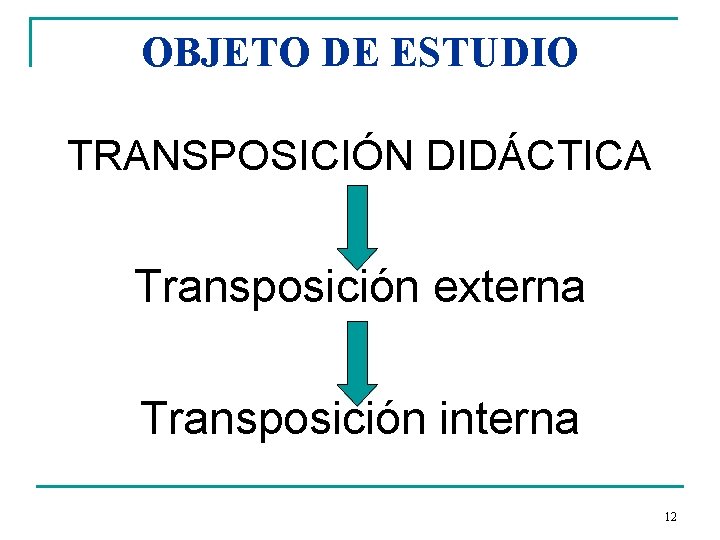 OBJETO DE ESTUDIO

TRANSPOSICIÓN DIDÁCTICA

Transposición externa

Transposición interna

12